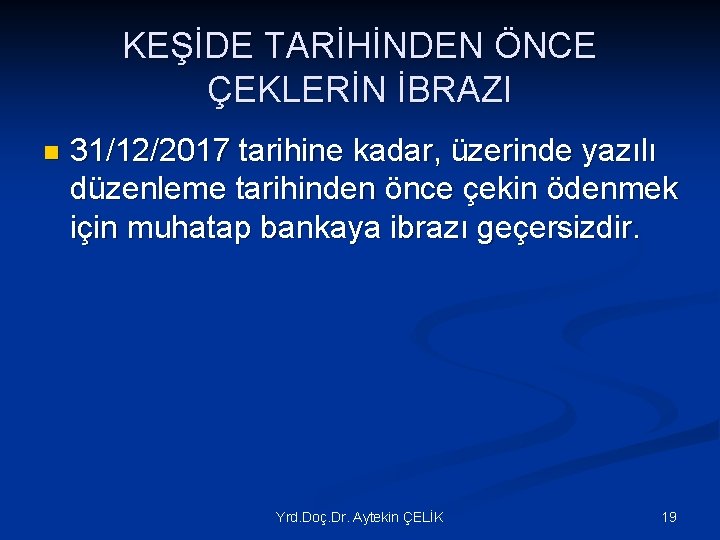 KEŞİDE TARİHİNDEN ÖNCE ÇEKLERİN İBRAZI

31/12/2017 tarihine kadar, üzerinde yazılı düzenleme tarihinden önce çekin ödenmek için muhatap bankaya ibrazı geçersizdir.

Yrd.Doç.Dr. Aytekin ÇELİK

19